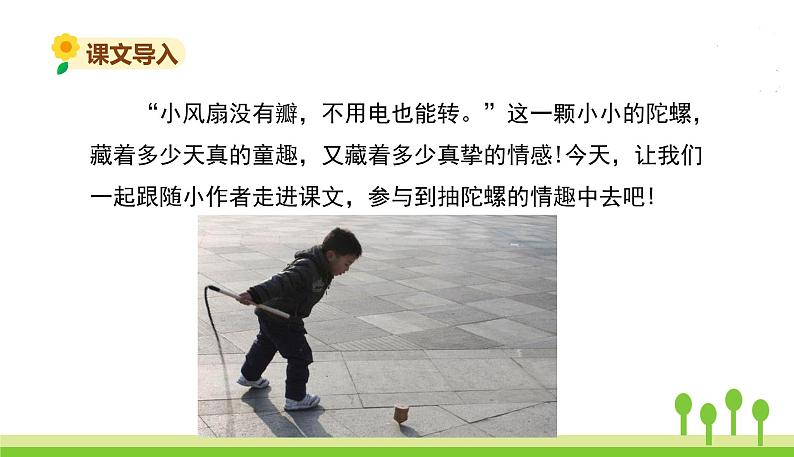 课文导入

“小风扇没有瓣，不用电也能转。”这一颗小小的陀螺，藏着多少天真的童趣，又藏着多少真挚的情感！今天，让我们一起跟随小作者走进课文，参与到抽陀螺的情趣中去吧！